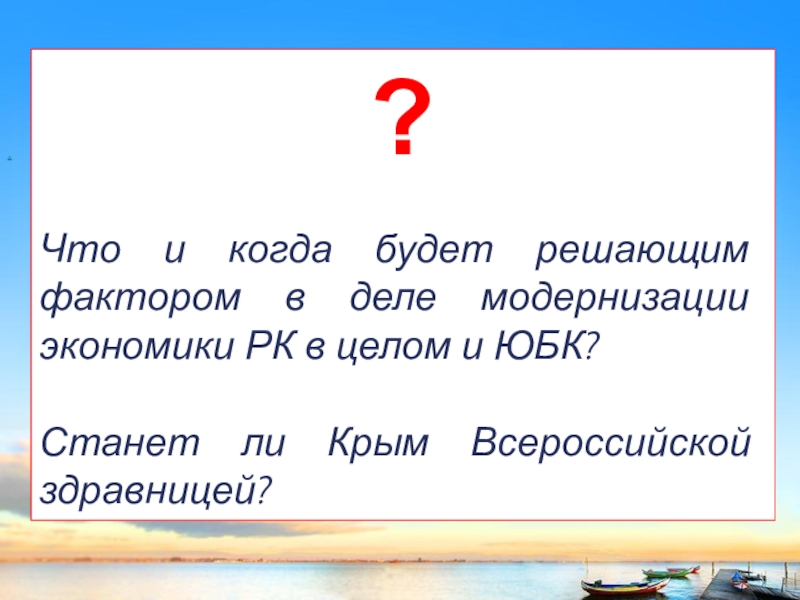 ?

Что и когда будет решающим фактором в деле модернизации экономики РК в целом и ЮБК?

Станет ли Крым Всероссийской здравницей?